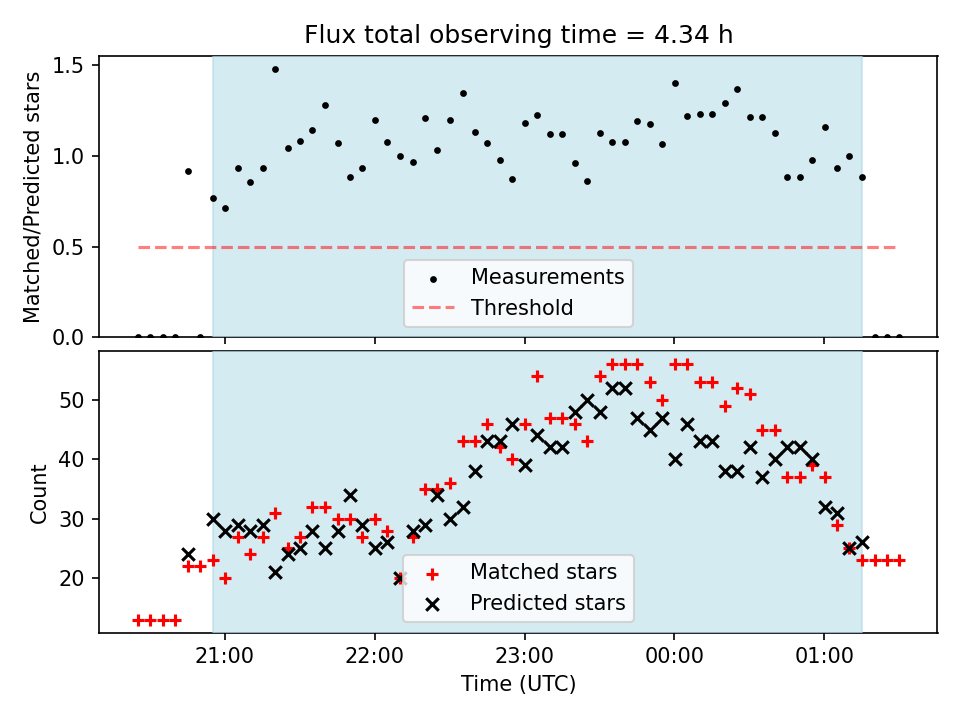 Flux total observing time = 4.34 h

Matched/Predicted stars

1.5
1.0
0.5
0.0

Measurements
Threshold

Count

50
40
30
20

Matched stars
Predicted stars

21:00
22:00
23:00
00:00
01:00

Time (UTC)